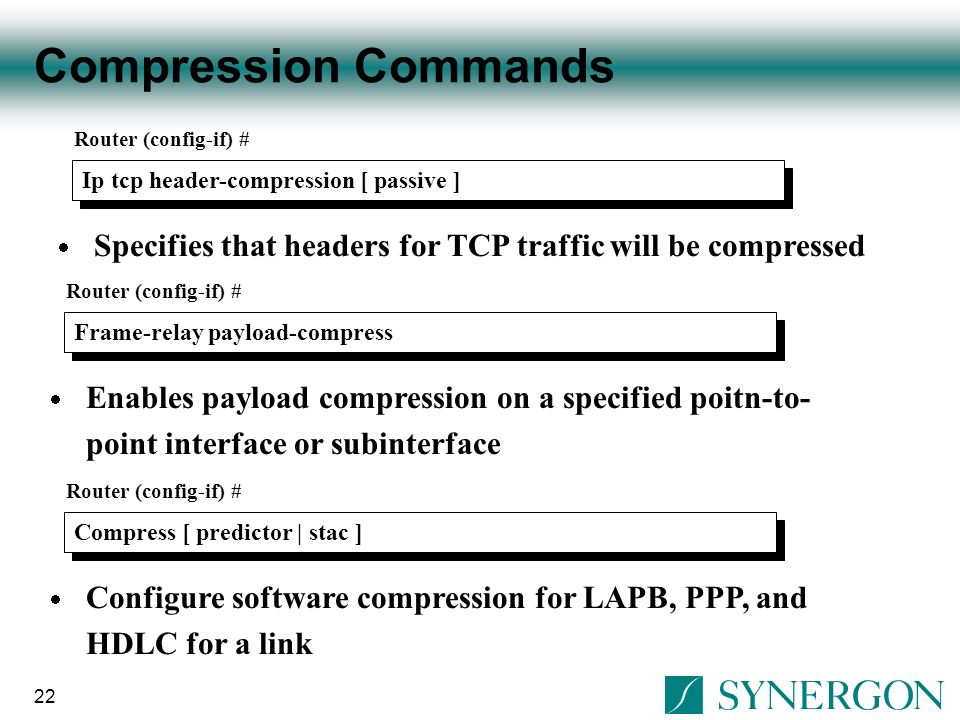 Compression Commands

Router (config-if) #

Ip tcp header-compression [ passive ]

• Specifies that headers for TCP traffic will be compressed

Router (config-if) #

Frame-relay payload-compress

• Enables payload compression on a specified poitn-to-point interface or subinterface

Router (config-if) #

Compress [ predictor | stac ]

• Configure software compression for LAPB, PPP, and HDLC for a link

22

SYNERGON